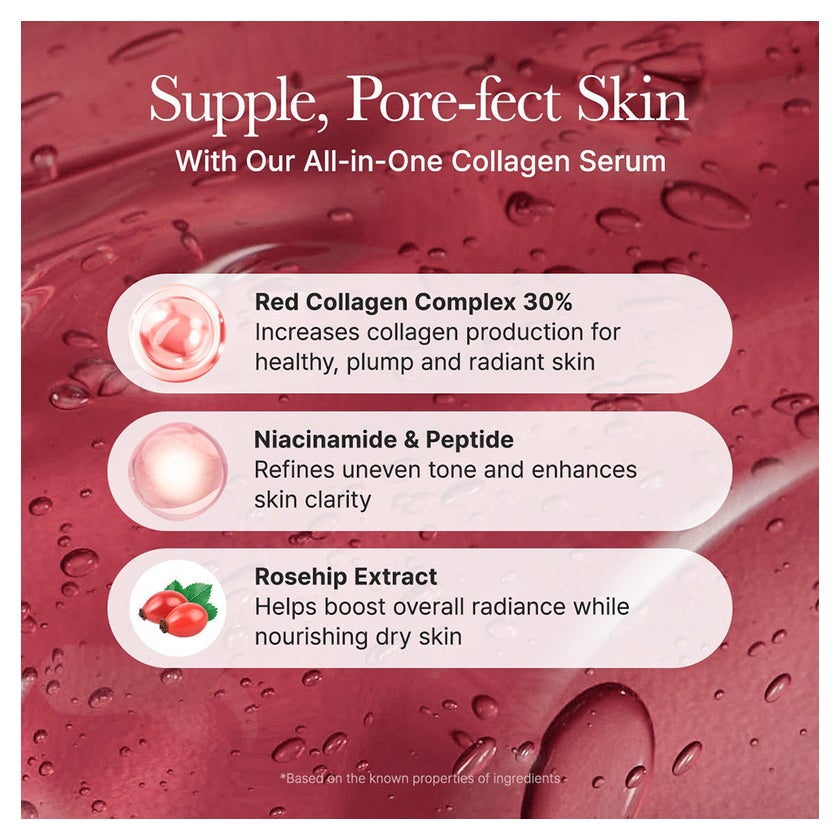 Supple, Pore-fect Skin
With Our All-in-One Collagen Serum

Red Collagen Complex 30%
Increases collagen production for healthy, plump and radiant skin

Niacinamide & Peptide
Refines uneven tone and enhances skin clarity

Rosehip Extract
Helps boost overall radiance while nourishing dry skin

*Based on the known properties of ingredients